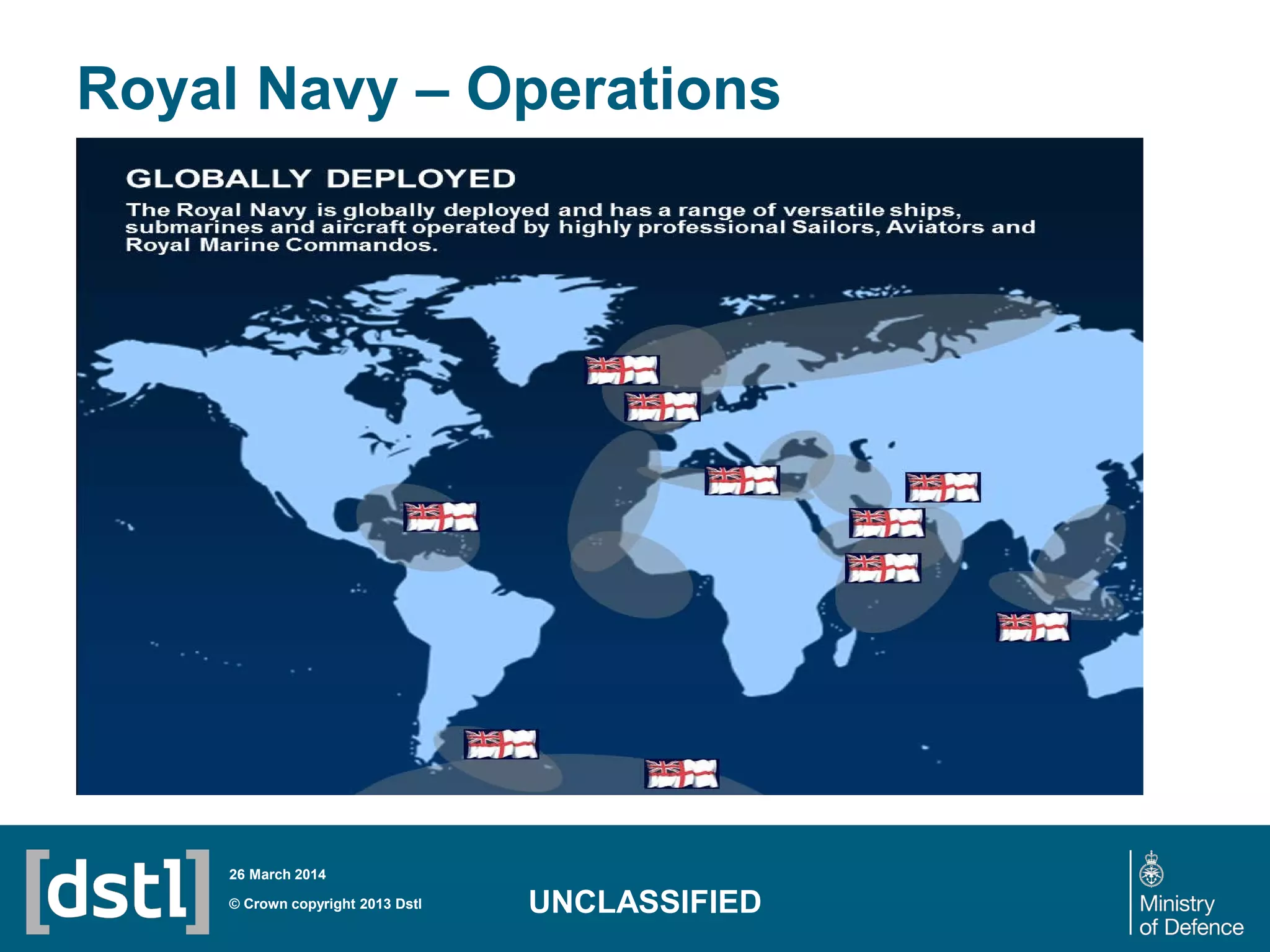 Royal Navy – Operations

GLOBALLY DEPLOYED

The Royal Navy is globally deployed and has a range of versatile ships, submarines and aircraft operated by highly professional Sailors, Aviators and Royal Marine Commandos.

[dstl]

26 March 2014

© Crown copyright 2013 Dstl

UNCLASSIFIED

Ministry of Defence